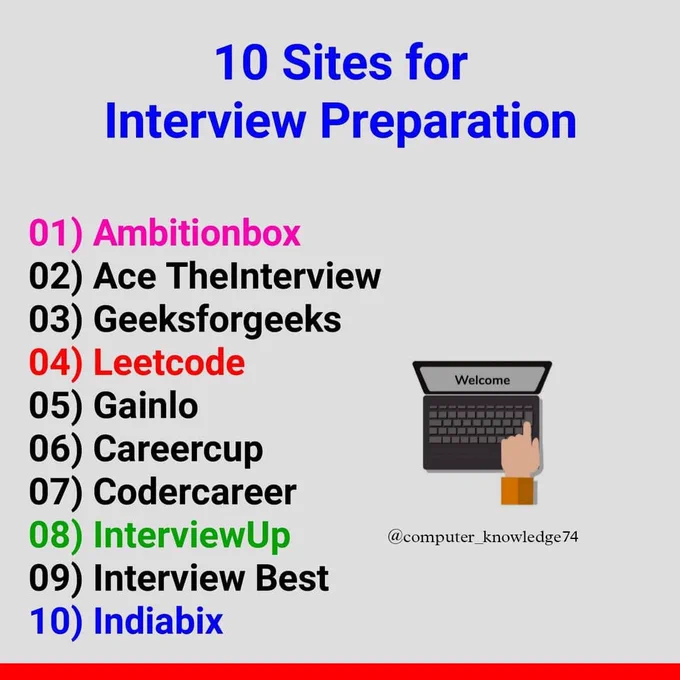 10 Sites for
Interview Preparation

01) Ambitionbox
02) Ace TheInterview
03) Geeksforgeeks
04) Leetcode
05) Gainlo
06) Careercup
07) Codercareer
08) InterviewUp
09) Interview Best
10) Indiabix

Welcome

@computer_knowledge74